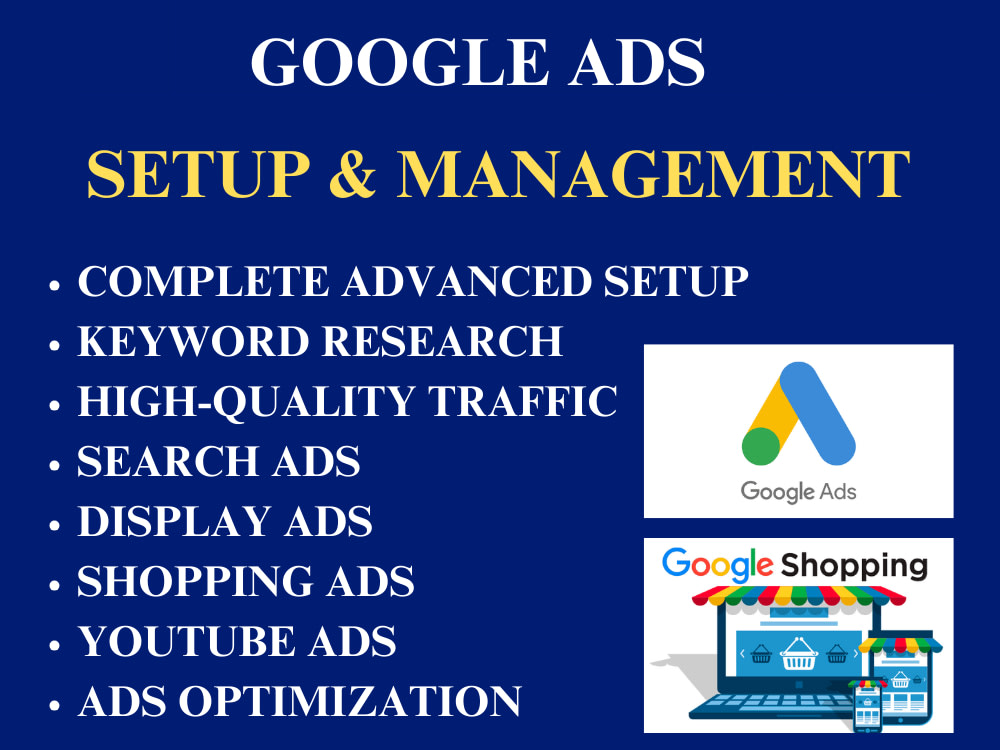 GOOGLE ADS

SETUP & MANAGEMENT

• COMPLETE ADVANCED SETUP
• KEYWORD RESEARCH
• HIGH-QUALITY TRAFFIC
• SEARCH ADS
• DISPLAY ADS
• SHOPPING ADS
• YOUTUBE ADS
• ADS OPTIMIZATION

Google Ads

Google Shopping